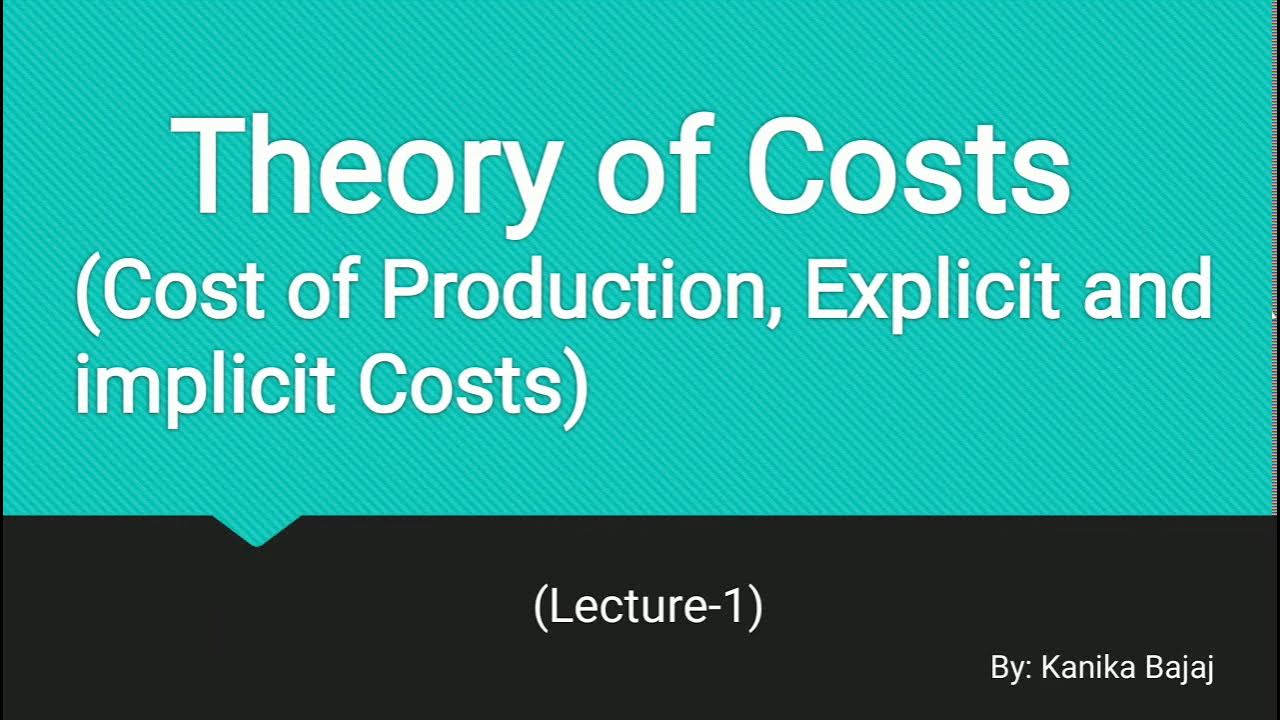 Theory of Costs
(Cost of Production, Explicit and implicit Costs)

(Lecture-1)

By: Kanika Bajaj